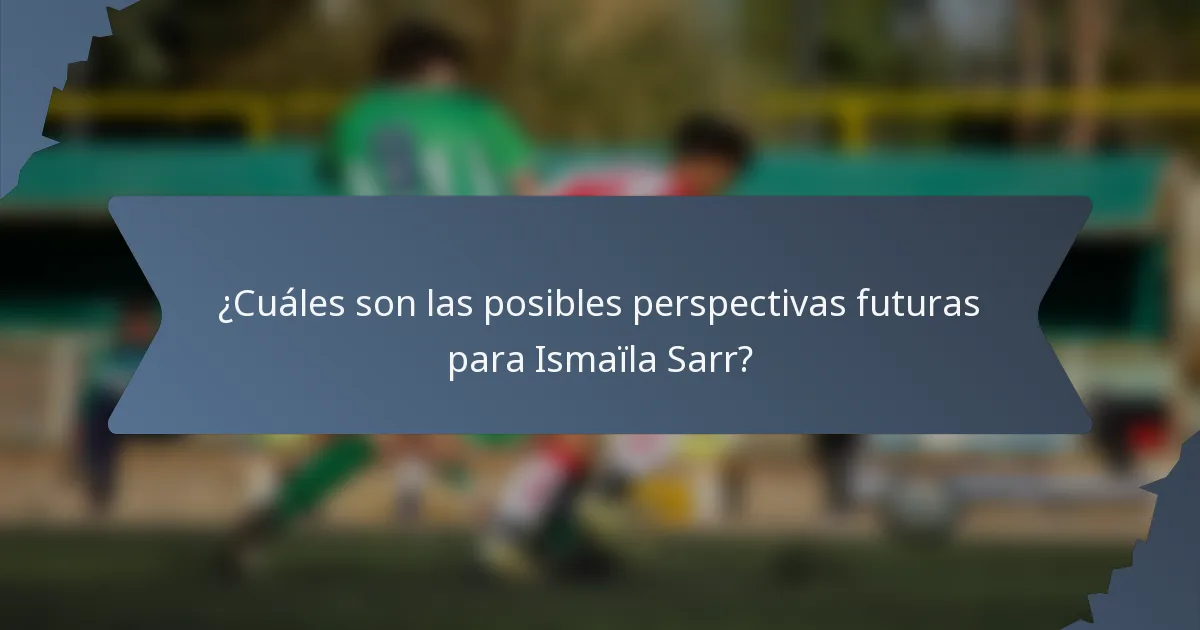 ¿Cuáles son las posibles perspectivas futuras para Ismaïla Sarr?